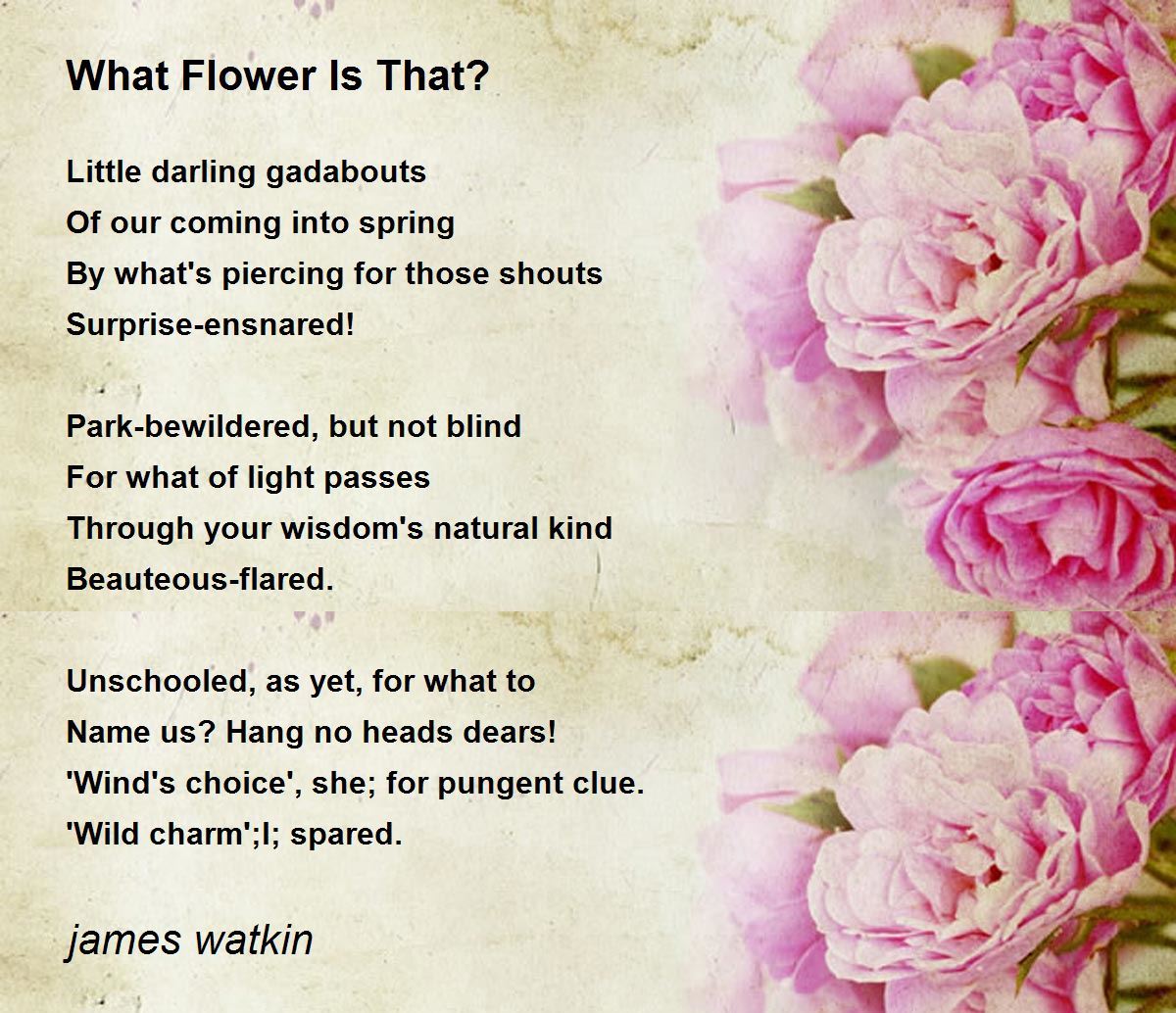 What Flower Is That?

Little darling gadabouts
Of our coming into spring
By what's piercing for those shouts
Surprise-ensnared!

Park-bewildered, but not blind
For what of light passes
Through your wisdom's natural kind
Beauteous-flared.

Unschooled, as yet, for what to
Name us? Hang no heads dears!
'Wind's choice', she; for pungent clue.
'Wild charm';I; spared.

james watkin